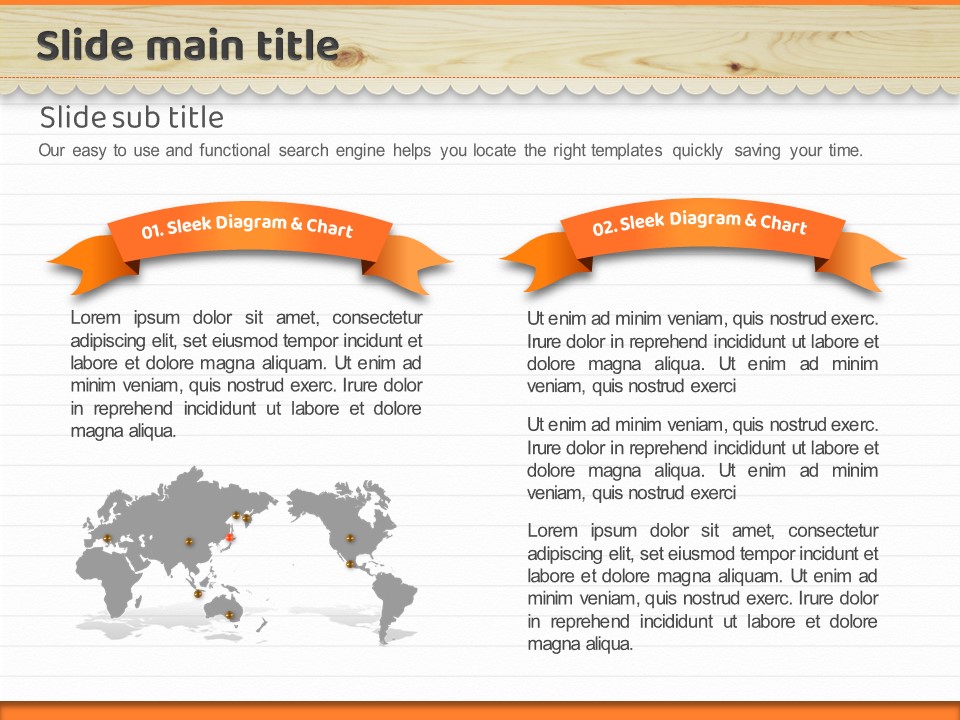 Slide main title

Slide sub title

Our easy to use and functional search engine helps you locate the right templates quickly saving your time.

01. Sleek Diagram & Chart

Lorem ipsum dolor sit amet, consectetur adipiscing elit, set eiusmod tempor incidunt et labore et dolore magna aliquam. Ut enim ad minim veniam, quis nostrud exerc. Irure dolor in reprehend incididunt ut labore et dolore magna aliqua.

02. Sleek Diagram & Chart

Ut enim ad minim veniam, quis nostrud exerc. Irure dolor in reprehend incididunt ut labore et dolore magna aliqua. Ut enim ad minim veniam, quis nostrud exerci

Ut enim ad minim veniam, quis nostrud exerc. Irure dolor in reprehend incididunt ut labore et dolore magna aliqua. Ut enim ad minim veniam, quis nostrud exerci

Lorem ipsum dolor sit amet, consectetur adipiscing elit, set eiusmod tempor incidunt et labore et dolore magna aliquam. Ut enim ad minim veniam, quis nostrud exerc. Irure dolor in reprehend incididunt ut labore et dolore magna aliqua.